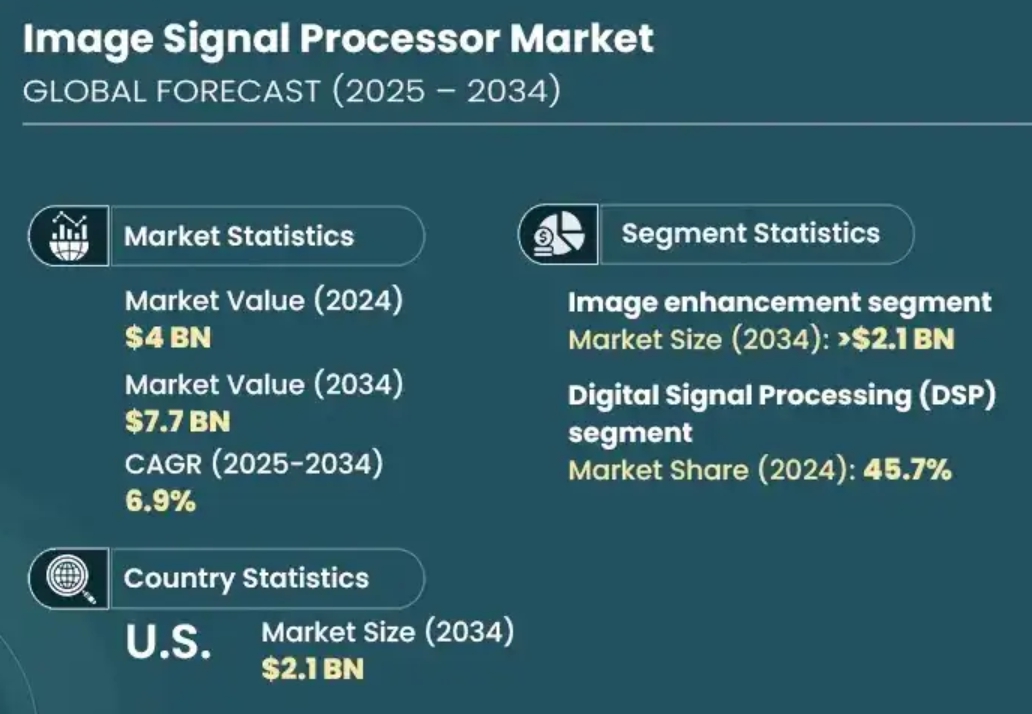 Image Signal Processor Market
GLOBAL FORECAST (2025 – 2034)

Market Statistics

Market Value (2024)
$4 BN

Market Value (2034)
$7.7 BN

CAGR (2025-2034)
6.9%

Country Statistics

U.S.

Market Size (2034)
$2.1 BN

Segment Statistics

Image enhancement segment
Market Size (2034): >$2.1 BN

Digital Signal Processing (DSP) segment
Market Share (2024): 45.7%